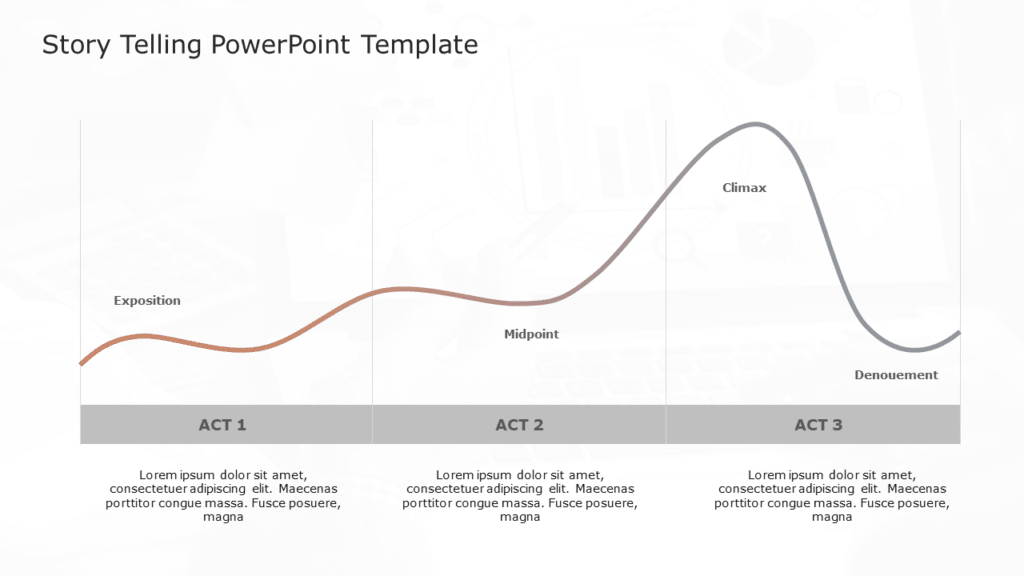 Story Telling PowerPoint Template

Exposition

Midpoint

Climax

Denouement

ACT 1

ACT 2

ACT 3

Lorem ipsum dolor sit amet, consectetuer adipiscing elit. Maecenas porttitor congue massa. Fusce posuere, magna

Lorem ipsum dolor sit amet, consectetuer adipiscing elit. Maecenas porttitor congue massa. Fusce posuere, magna

Lorem ipsum dolor sit amet, consectetuer adipiscing elit. Maecenas porttitor congue massa. Fusce posuere, magna